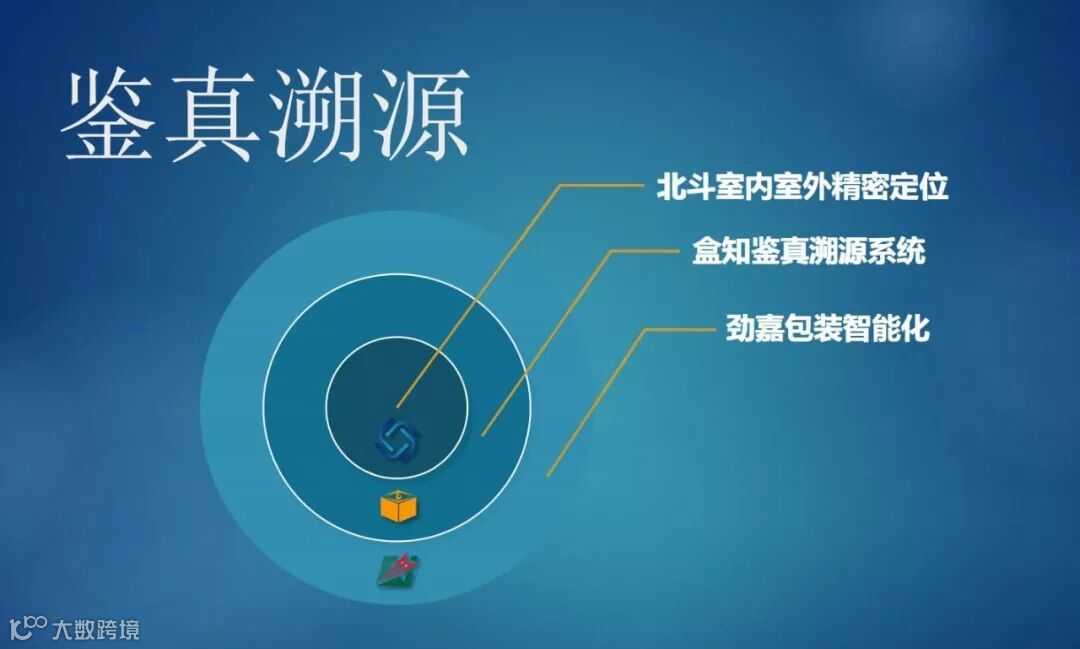 鉴真溯源

北斗室内室外精密定位

盒知鉴真溯源系统

劲嘉包装智能化

大数跨境